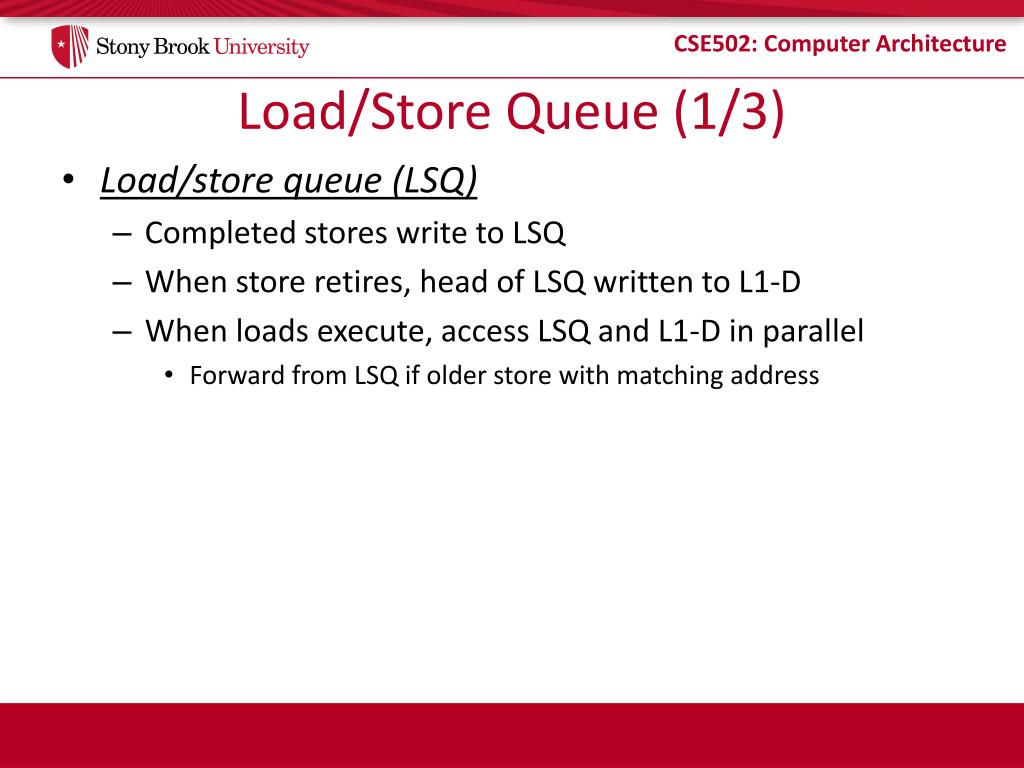 Stony Brook University

CSE502: Computer Architecture

Load/Store Queue (1/3)

• Load/store queue (LSQ)
– Completed stores write to LSQ
– When store retires, head of LSQ written to L1-D
– When loads execute, access LSQ and L1-D in parallel
• Forward from LSQ if older store with matching address